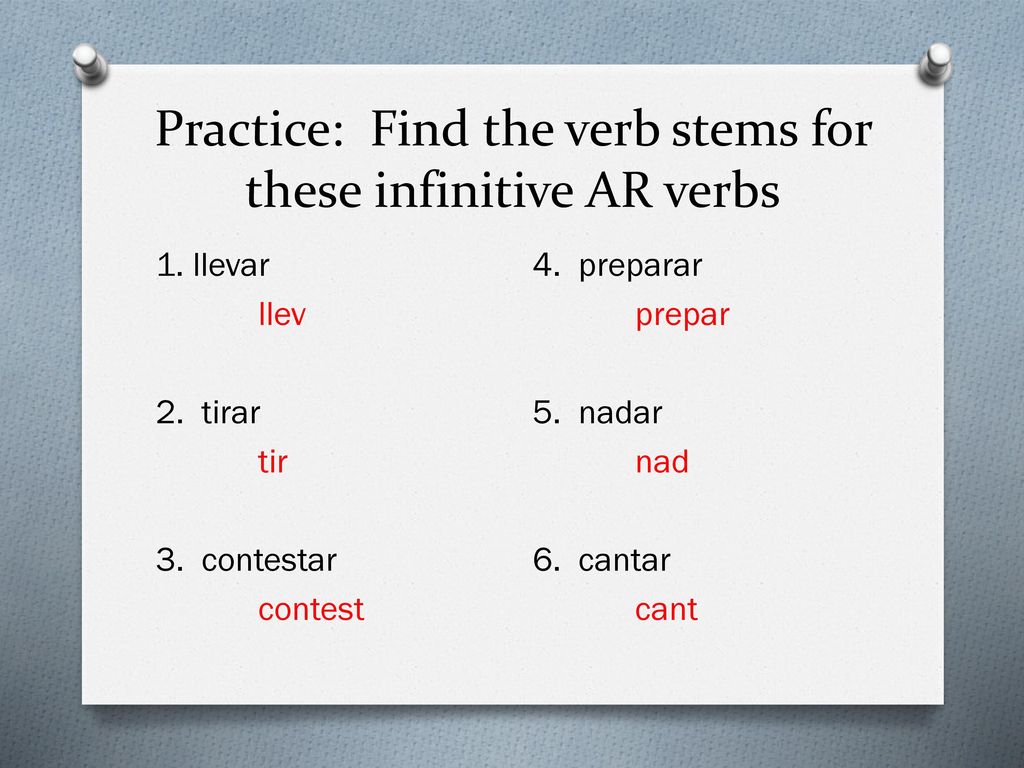 Practice: Find the verb stems for these infinitive AR verbs

1. llevar
llev

2. tirar
tir

3. contestar
contest

4. preparar
prepar

5. nadar
nad

6. cantar
cant